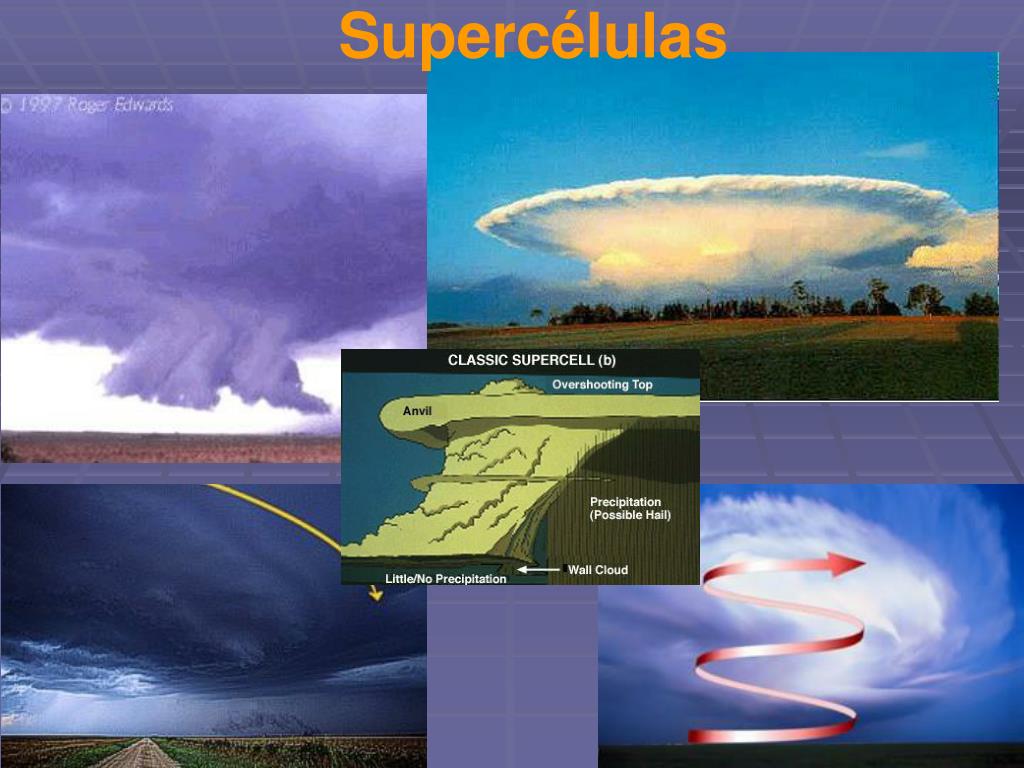 Supercélulas

© 1997 Roger Edwards

CLASSIC SUPERCELL (b)

Overshooting Top

Anvil

Precipitation
(Possible Hail)

Wall Cloud

Little/No Precipitation